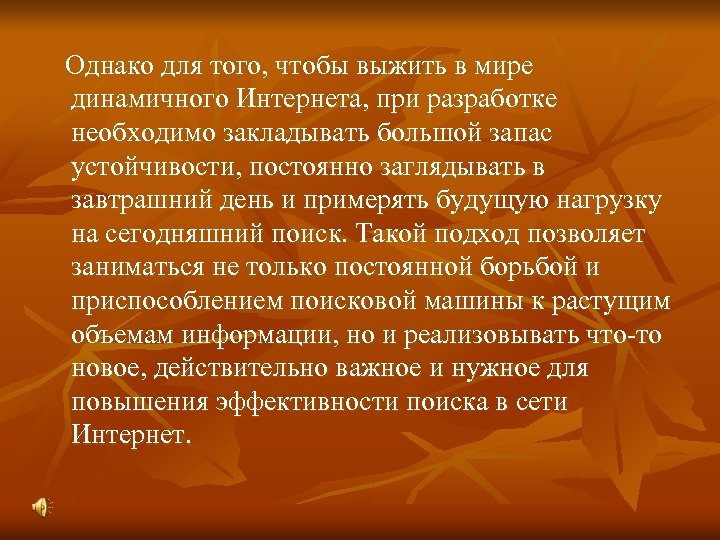 Однако для того, чтобы выжить в мире динамичного Интернета, при разработке необходимо закладывать большой запас устойчивости, постоянно заглядывать в завтрашний день и примерять будущую нагрузку на сегодняшний поиск. Такой подход позволяет заниматься не только постоянной борьбой и приспособлением поисковой машины к растущим объемам информации, но и реализовывать что-то новое, действительно важное и нужное для повышения эффективности поиска в сети Интернет.